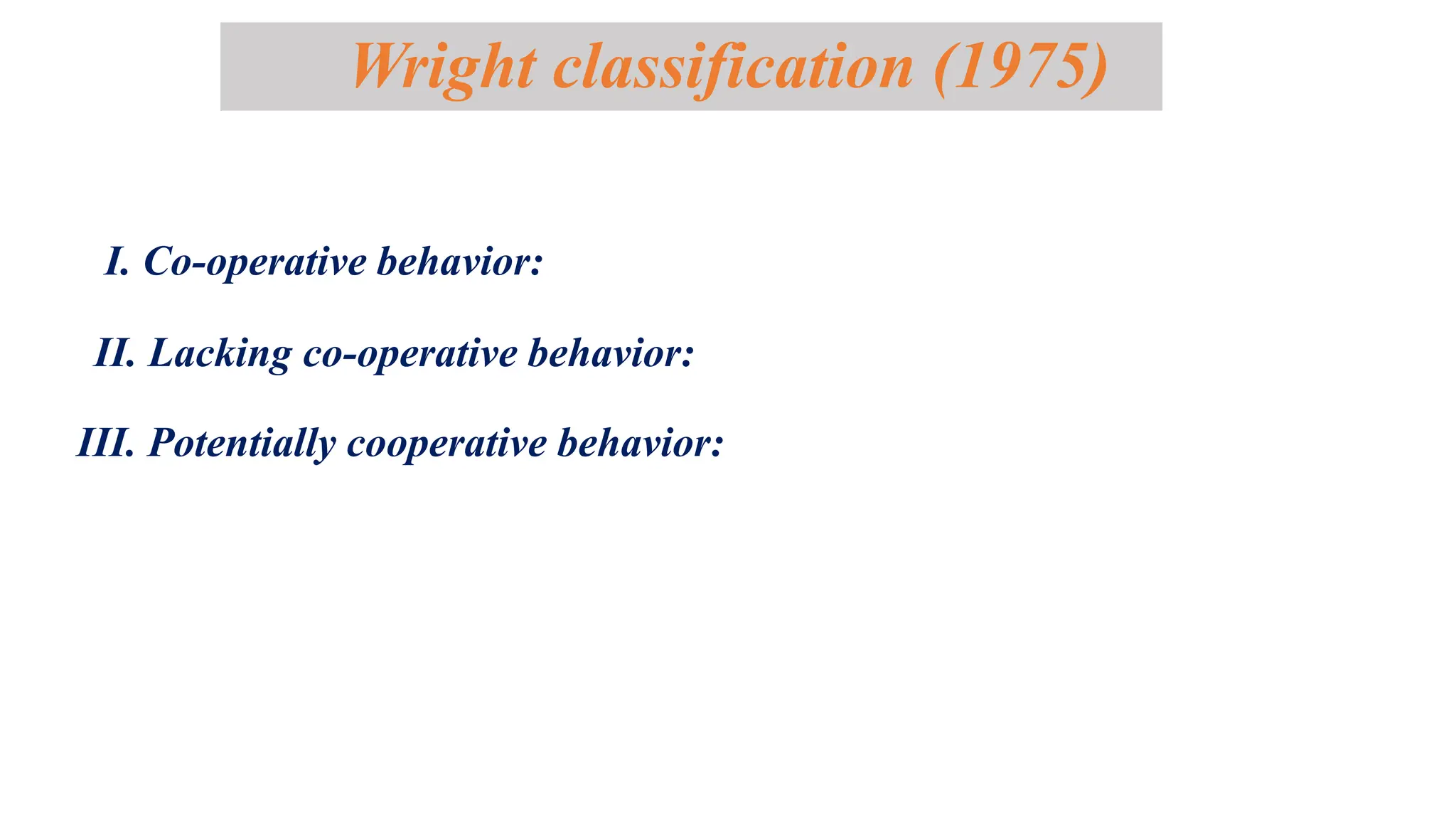 Wright classification (1975)

I. Co-operative behavior:

II. Lacking co-operative behavior:

III. Potentially cooperative behavior: